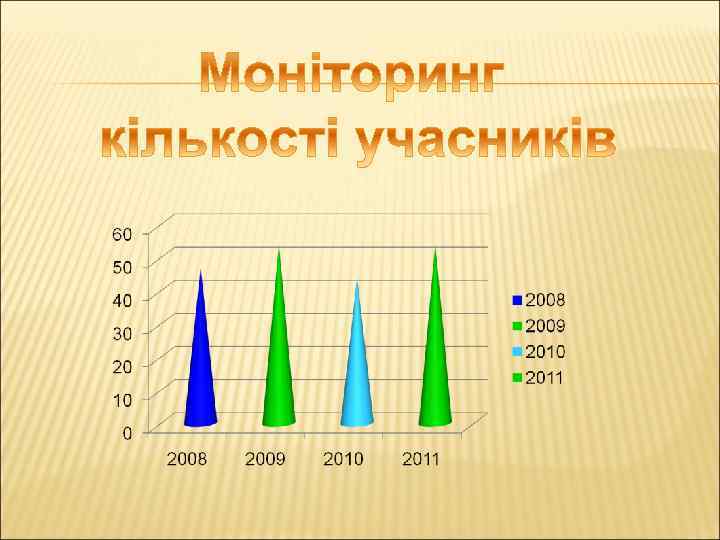 Моніторинг кількості учасників

60
50
40
30
20
10
0

2008
2009
2010
2011

2008
2009
2010
2011